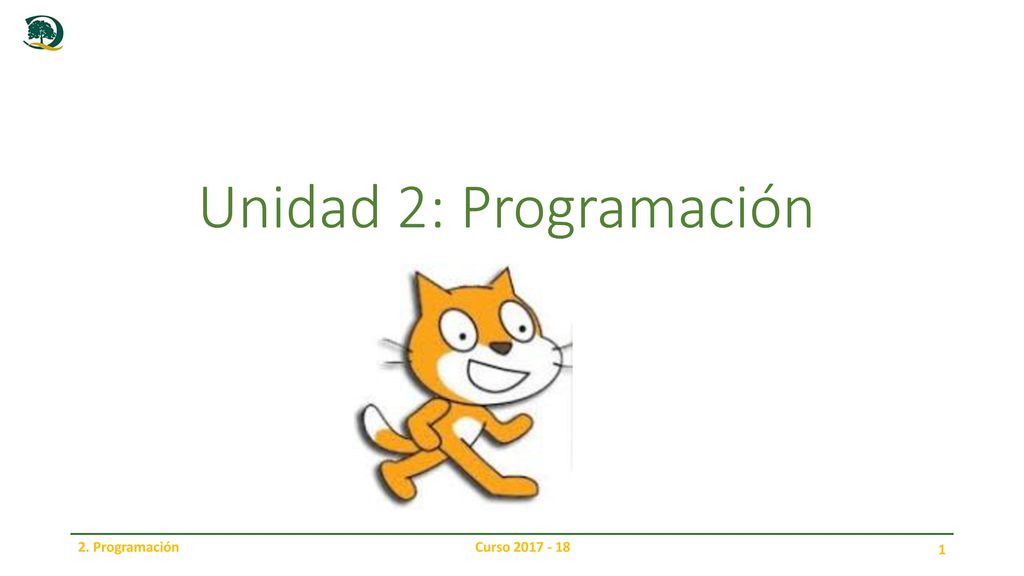 Unidad 2: Programación

2. Programación

Curso 2017 - 18

1